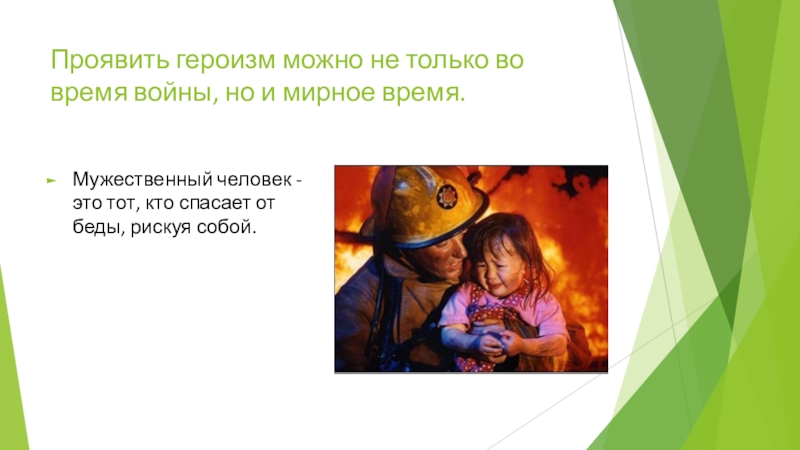 Проявить героизм можно не только во время войны, но и мирное время.

Мужественный человек - это тот, кто спасает от беды, рискуя собой.